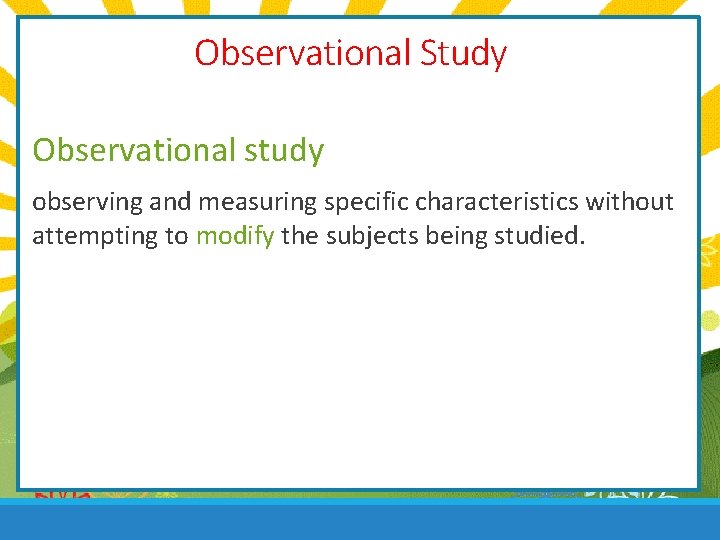 Observational Study

Observational study

observing and measuring specific characteristics without attempting to modify the subjects being studied.